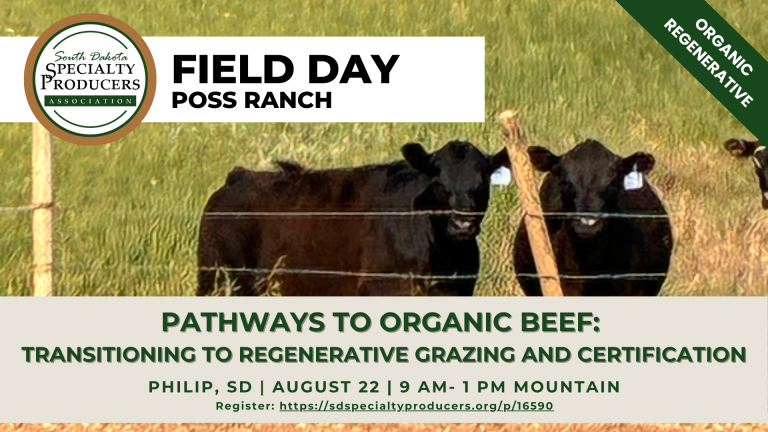 South Dakota SPECIALTY PRODUCERS ASSOCIATION

FIELD DAY
POSS RANCH

ORGANIC REGENERATIVE

PATHWAYS TO ORGANIC BEEF:
TRANSITIONING TO REGENERATIVE GRAZING AND CERTIFICATION

PHILIP, SD | AUGUST 22 | 9 AM- 1 PM MOUNTAIN

Register: https://sdspecialtyproducers.org/p/16590